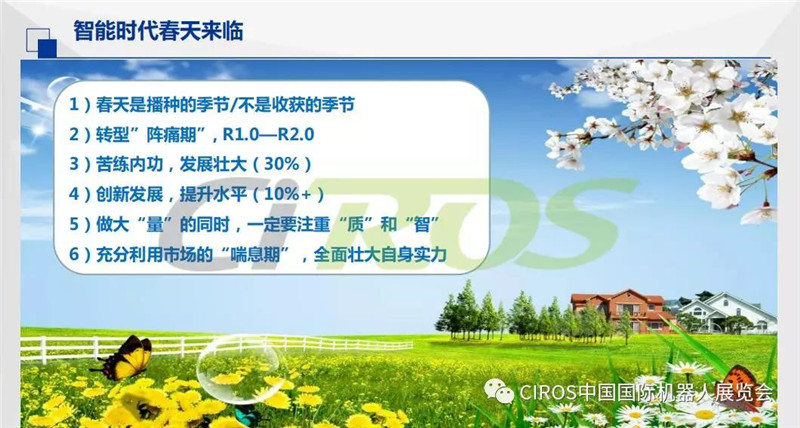 智能时代春天来临

1）春天是播种的季节/不是收获的季节
2）转型”阵痛期”，R1.0—R2.0
3）苦练内功，发展壮大（30%）
4）创新发展，提升水平（10%+）
5）做大“量”的同时，一定要注重“质”和“智”
6）充分利用市场的“喘息期”，全面壮大自身实力

CiROS

CIROS中国国际机器人展览会